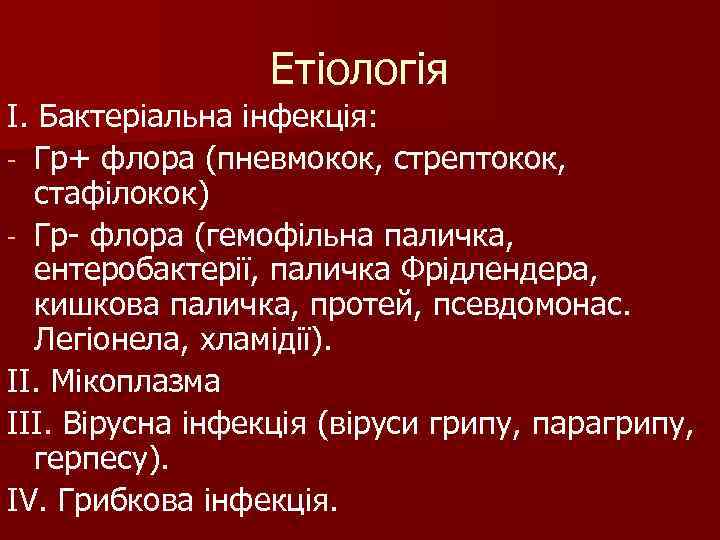 Етіологія

I. Бактеріальна інфекція:

- Гр+ флора (пневмокок, стрептокок, стафілокок)

- Гр- флора (гемофільна паличка, ентеробактерії, паличка Фрідлендера, кишкова паличка, протей, псевдомонас. Легіонела, хламідії).

II. Мікоплазма

III. Вірусна інфекція (віруси грипу, парагрипу, герпесу).

IV. Грибкова інфекція.